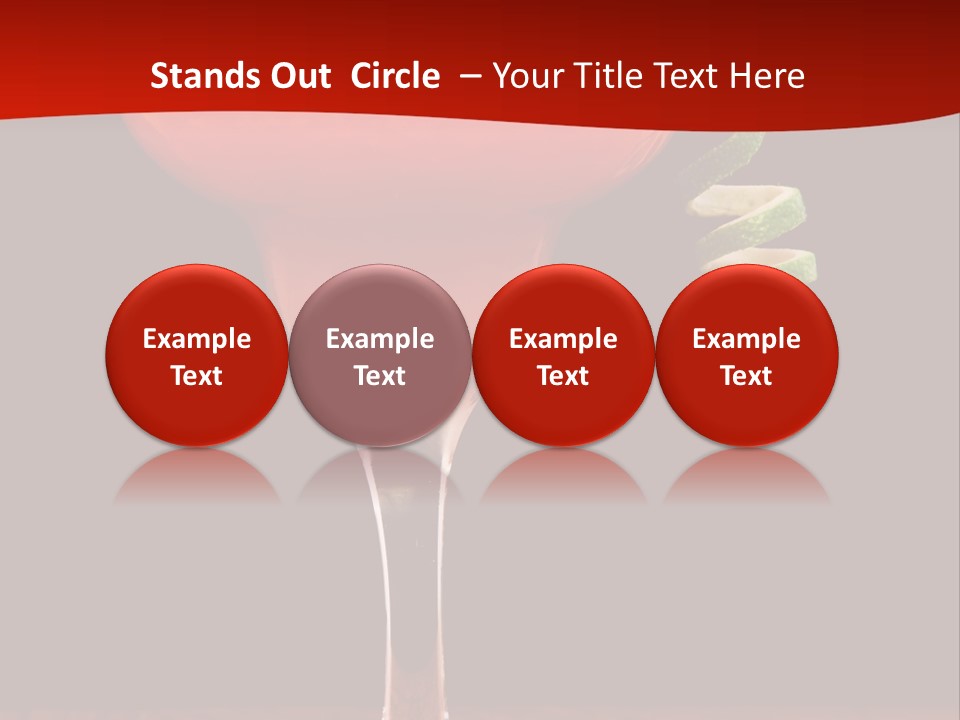 Stands Out Circle – Your Title Text Here

Example Text

Example Text

Example Text

Example Text